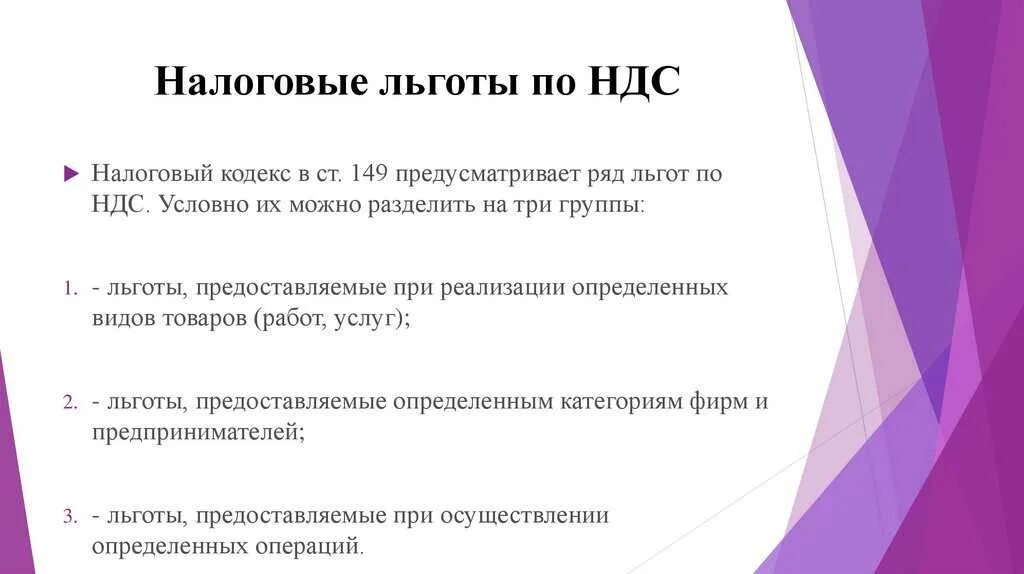 Налоговые льготы по НДС

Налоговый кодекс в ст. 149 предусматривает ряд льгот по НДС. Условно их можно разделить на три группы:

1. - льготы, предоставляемые при реализации определенных видов товаров (работ, услуг);

2. - льготы, предоставляемые определенным категориям фирм и предпринимателей;

3. - льготы, предоставляемые при осуществлении определенных операций.